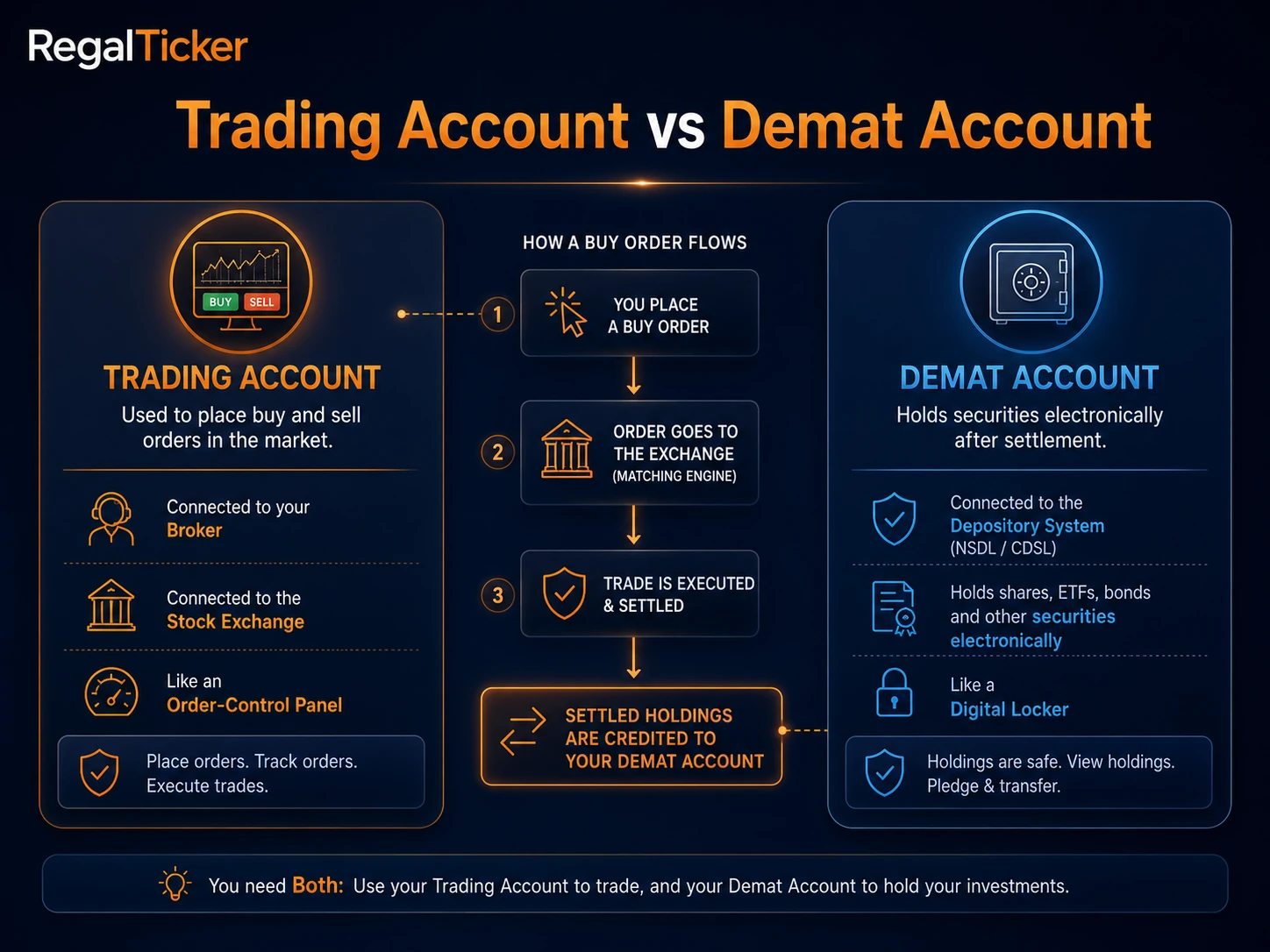 RegalTicker

Trading Account vs Demat Account

BUY SELL

TRADING ACCOUNT

Used to place buy and sell orders in the market.

Connected to your Broker

Connected to the Stock Exchange

Like an Order-Control Panel

Place orders. Track orders. Execute trades.

HOW A BUY ORDER FLOWS

1 YOU PLACE A BUY ORDER

2 ORDER GOES TO THE EXCHANGE (MATCHING ENGINE)

3 TRADE IS EXECUTED & SETTLED

SETTLED HOLDINGS ARE CREDITED TO YOUR DEMAT ACCOUNT

DEMAT ACCOUNT

Holds securities electronically after settlement.

Connected to the Depository System (NSDL / CDSL)

Holds shares, ETFs, bonds and other securities electronically

Like a Digital Locker

Holdings are safe. View holdings. Pledge & transfer.

You need Both: Use your Trading Account to trade, and your Demat Account to hold your investments.